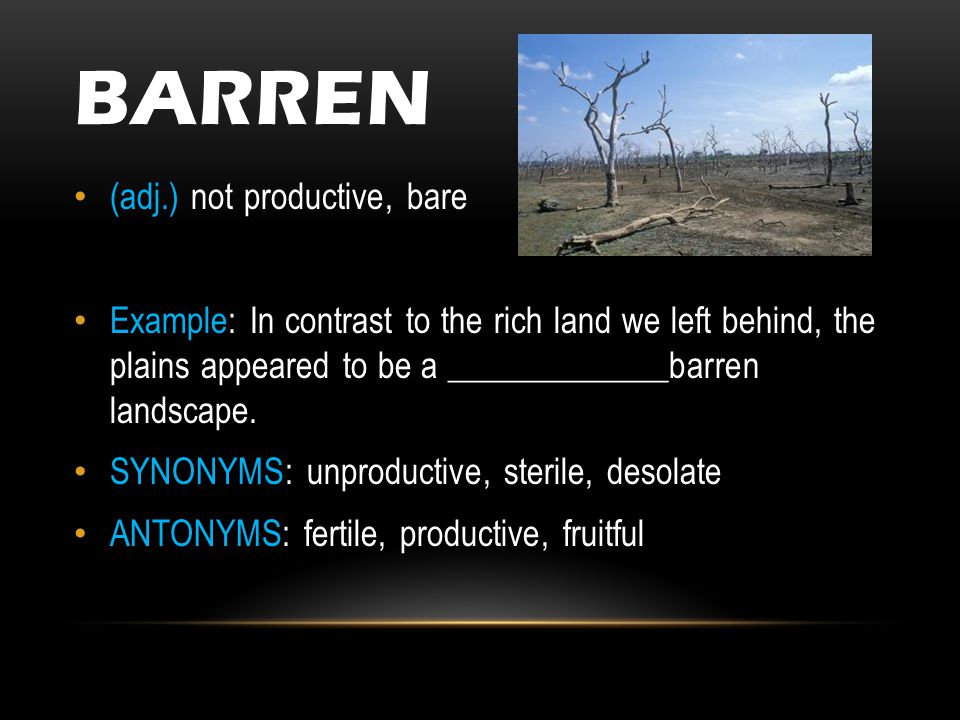 BARREN

• (adj.) not productive, bare

• Example: In contrast to the rich land we left behind, the plains appeared to be a _____________barren landscape.

• SYNONYMS: unproductive, sterile, desolate

• ANTONYMS: fertile, productive, fruitful